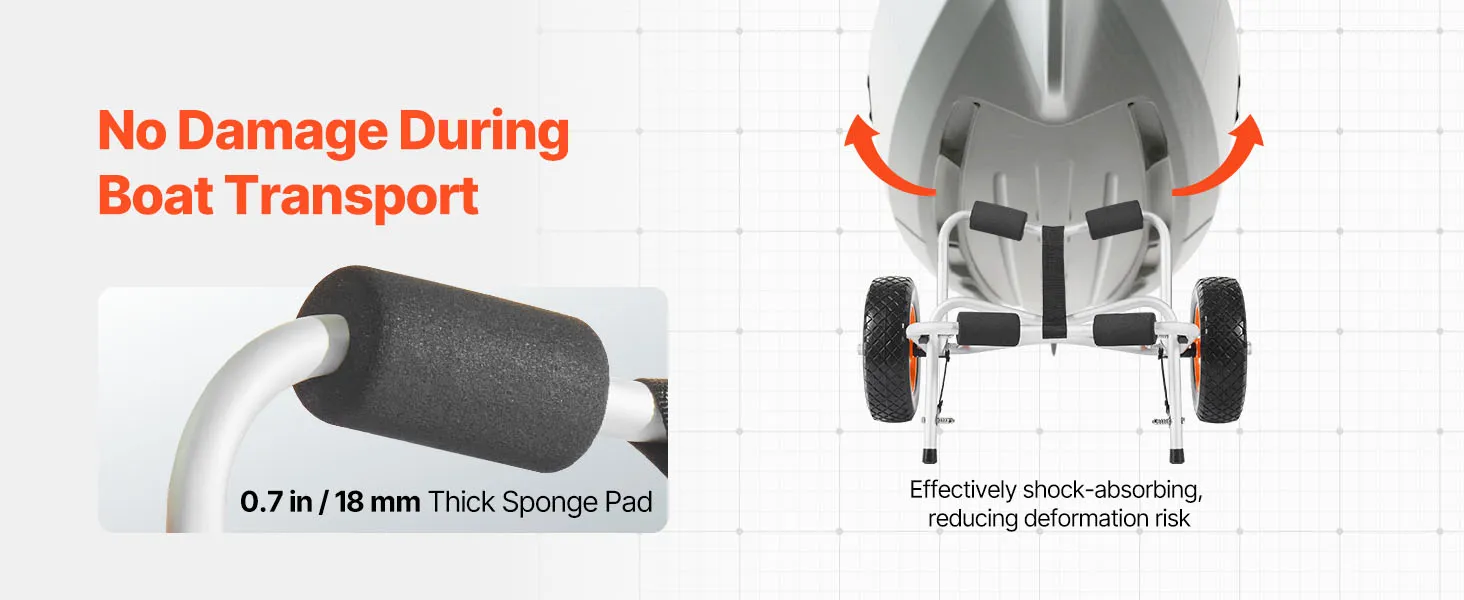 No Damage During Boat Transport

0.7 in / 18 mm Thick Sponge Pad

Effectively shock-absorbing, reducing deformation risk